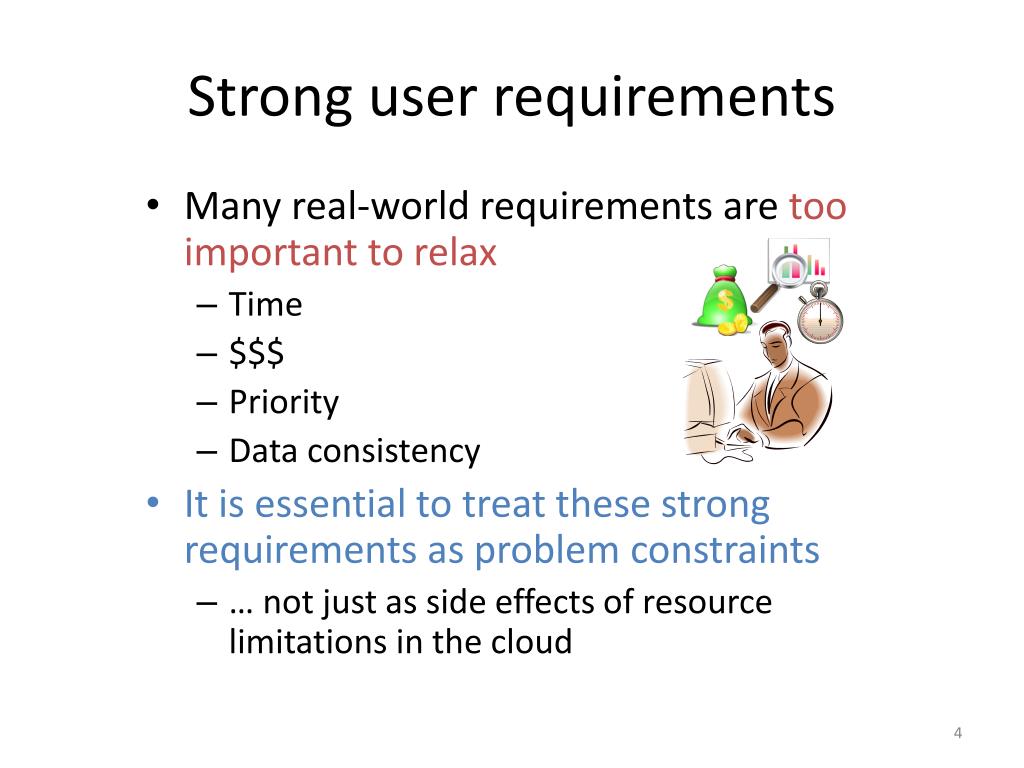 Strong user requirements

• Many real-world requirements are too important to relax
– Time
– \$\$\$
– Priority
– Data consistency
• It is essential to treat these strong requirements as problem constraints
– … not just as side effects of resource limitations in the cloud

4